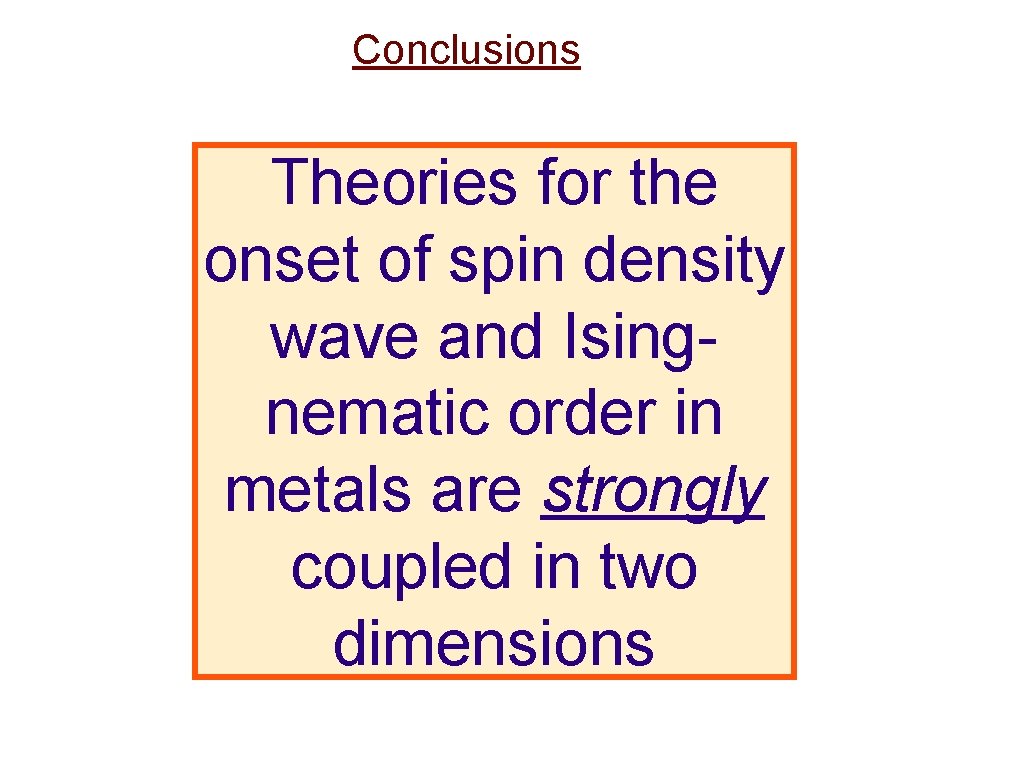 Conclusions

Theories for the onset of spin density wave and Ising-nematic order in metals are strongly coupled in two dimensions